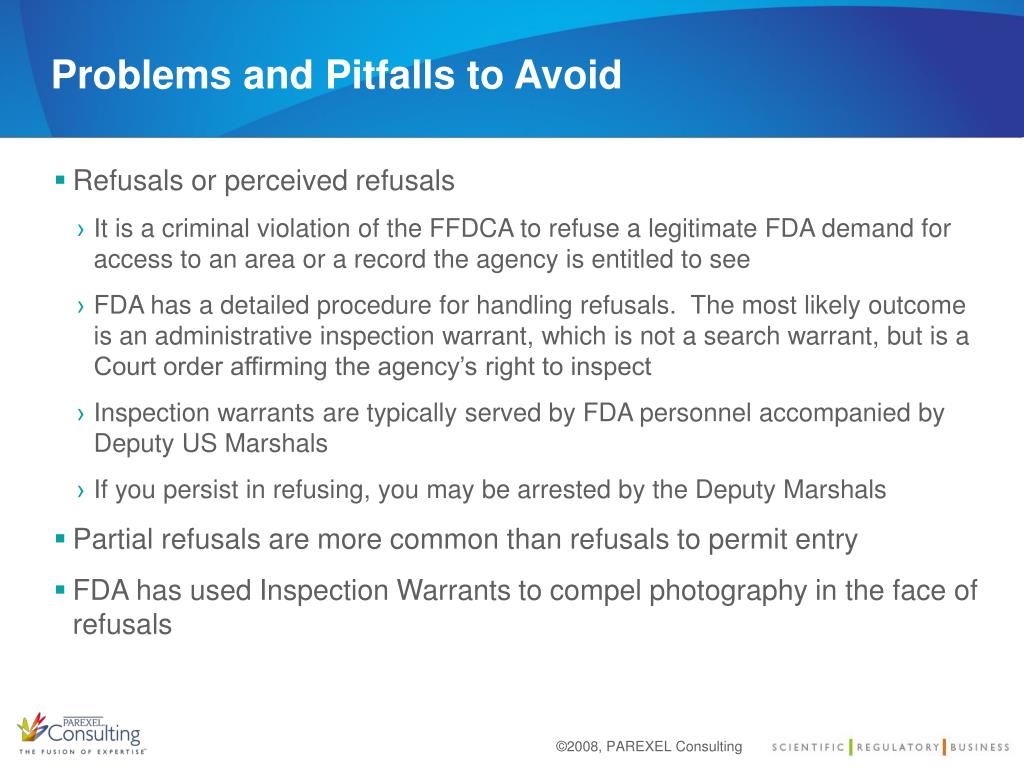 Problems and Pitfalls to Avoid

▪ Refusals or perceived refusals

› It is a criminal violation of the FFDCA to refuse a legitimate FDA demand for access to an area or a record the agency is entitled to see

› FDA has a detailed procedure for handling refusals. The most likely outcome is an administrative inspection warrant, which is not a search warrant, but is a Court order affirming the agency's right to inspect

› Inspection warrants are typically served by FDA personnel accompanied by Deputy US Marshals

› If you persist in refusing, you may be arrested by the Deputy Marshals

▪ Partial refusals are more common than refusals to permit entry

▪ FDA has used Inspection Warrants to compel photography in the face of refusals

PAREXEL Consulting
THE FUSION OF EXPERTISE

©2008, PAREXEL Consulting

SCIENTIFIC | REGULATORY | BUSINESS